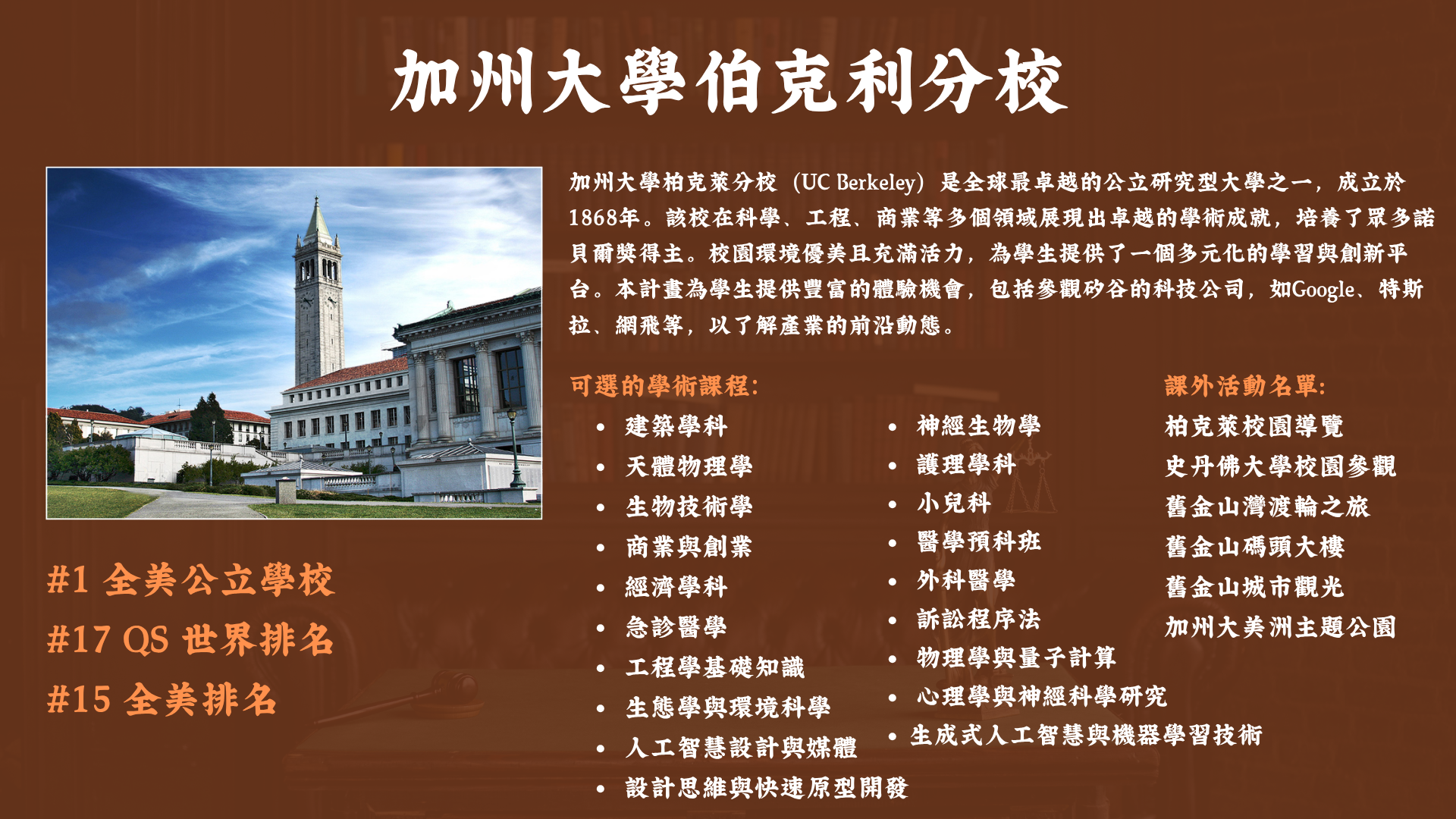 加州大學伯克利分校

加州大學柏克萊分校（UC Berkeley）是全球最卓越的公立研究型大學之一，成立於1868年。該校在科學、工程、商業等多個領域展現出卓越的學術成就，培養了眾多諾貝爾獎得主。校園環境優美且充滿活力，為學生提供了一個多元化的學習與創新平台。本計畫為學生提供豐富的體驗機會，包括參觀矽谷的科技公司，如Google、特斯拉、網飛等，以了解產業的前沿動態。

#1 全美公立學校
#17 QS 世界排名
#15 全美排名

可選的學術課程:
• 建築學科
• 天體物理學
• 生物技術學
• 商業與創業
• 經濟學科
• 急診醫學
• 工程學基礎知識
• 生態學與環境科學
• 人工智慧設計與媒體
• 設計思維與快速原型開發

• 神經生物學
• 護理學科
• 小兒科
• 醫學預科班
• 外科醫學
• 訴訟程序法
• 物理學與量子計算
• 心理學與神經科學研究
• 生成式人工智慧與機器學習技術

課外活動名單:
柏克萊校園導覽
史丹佛大學校園參觀
舊金山灣渡輪之旅
舊金山碼頭大樓
舊金山城市觀光
加州大美洲主題公園